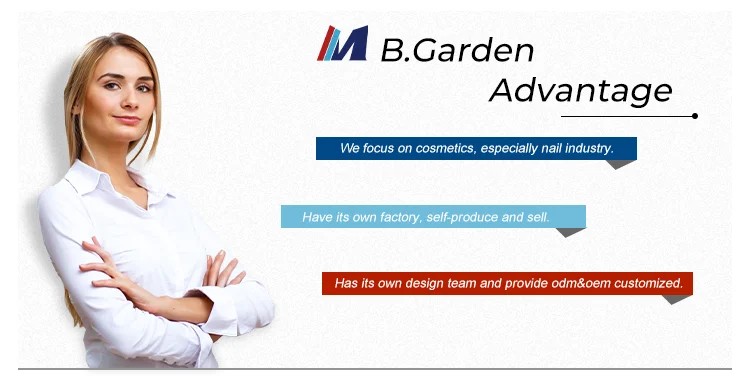 B.Garden
Advantage

We focus on cosmetics, especially nail industry.

Have its own factory, self-produce and sell.

Has its own design team and provide odm&oem customized.